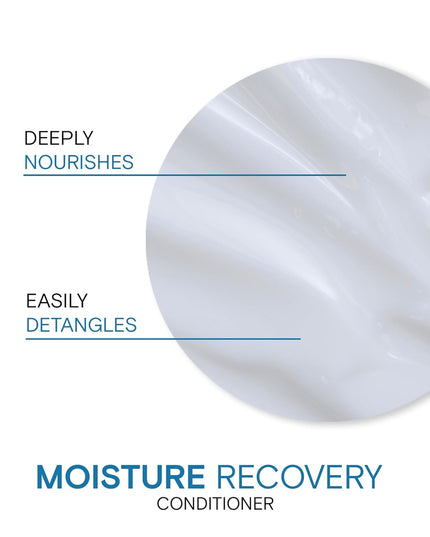 DEEPLY
NOURISHES

EASILY
DETANGLES

MOISTURE RECOVERY
CONDITIONER